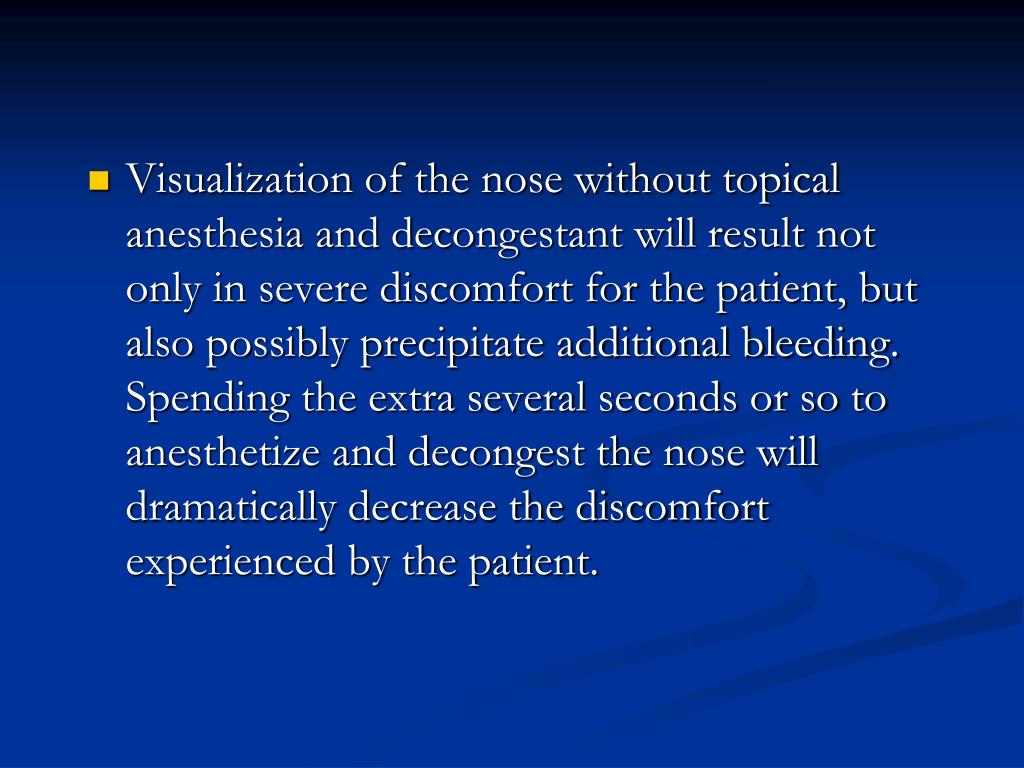 Visualization of the nose without topical anesthesia and decongestant will result not only in severe discomfort for the patient, but also possibly precipitate additional bleeding. Spending the extra several seconds or so to anesthetize and decongest the nose will dramatically decrease the discomfort experienced by the patient.